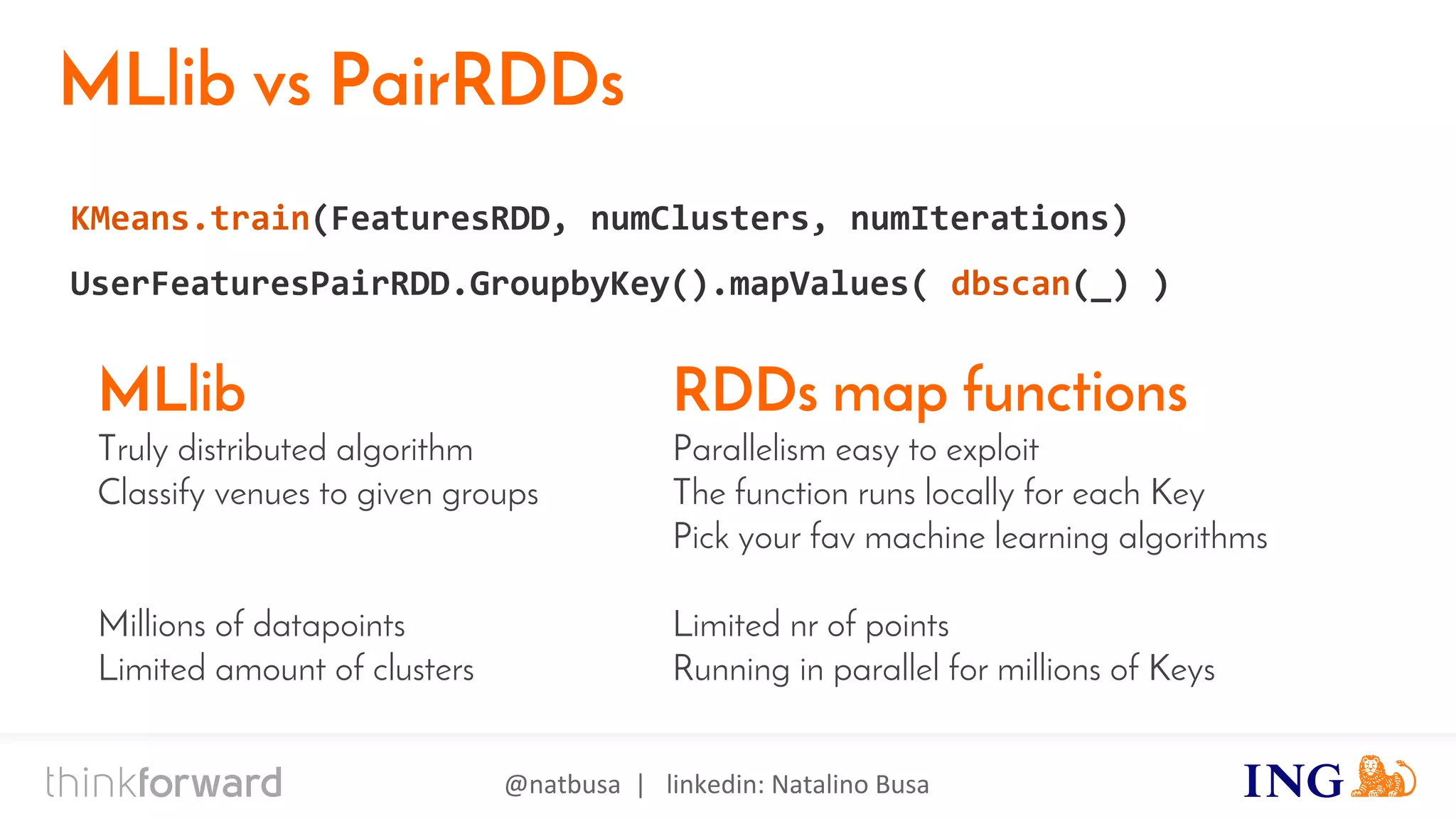 MLlib vs PairRDDs

KMeans.train(FeaturesRDD, numClusters, numIterations)

UserFeaturesPairRDD.GroupbyKey().mapValues( dbscan(_) )

MLlib

Truly distributed algorithm
Classify venues to given groups

Millions of datapoints
Limited amount of clusters

RDDs map functions

Parallelism easy to exploit
The function runs locally for each Key
Pick your fav machine learning algorithms

Limited nr of points
Running in parallel for millions of Keys

thinkforward @natbusa | linkedin: Natalino Busa ING